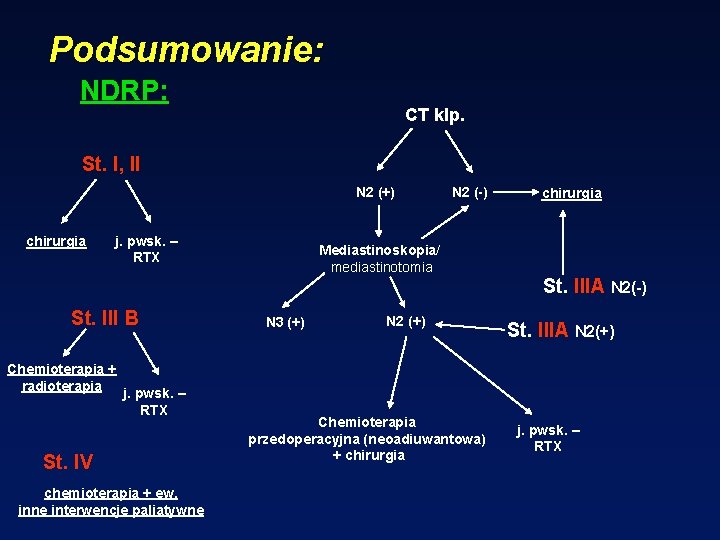 Podsumowanie:

NDRP:

St. I, II

chirurgia

j. pwsk. – RTX

St. III B

Chemioterapia + radioterapia

j. pwsk. – RTX

St. IV

chemioterapia + ew. inne interwencje paliatywne

CT klp.

N2 (+)

N2 (-)

chirurgia

Mediastinoskopia/ mediastinotomia

St. IIIA N2(-)

N3 (+)

N2 (+)

St. IIIA N2(+)

Chemioterapia przedoperacyjna (neoadiuwantowa) + chirurgia

j. pwsk. – RTX